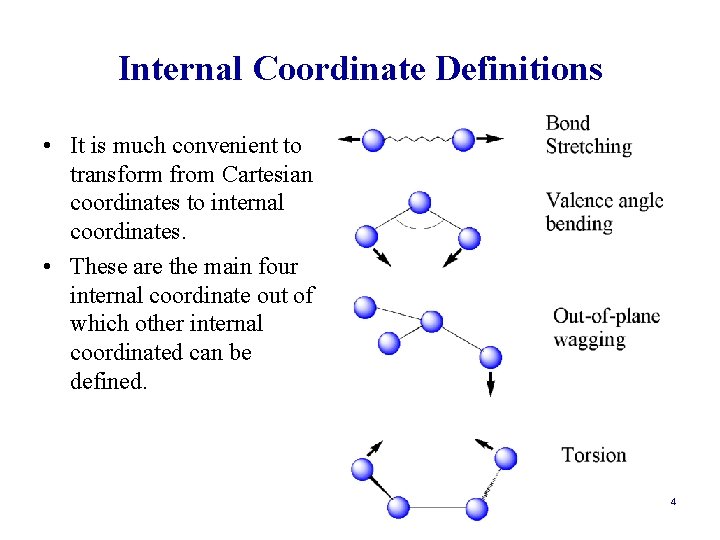 Internal Coordinate Definitions

• It is much convenient to transform from Cartesian coordinates to internal coordinates.

• These are the main four internal coordinate out of which other internal coordinated can be defined.

Bond Stretching

Valence angle bending

Out-of-plane wagging

Torsion

4